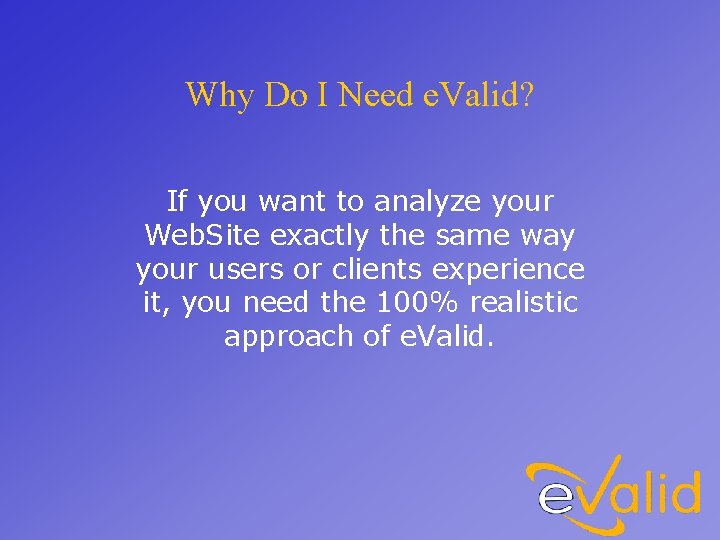 Why Do I Need eValid?

If you want to analyze your WebSite exactly the same way your users or clients experience it, you need the 100% realistic approach of eValid.

eValid